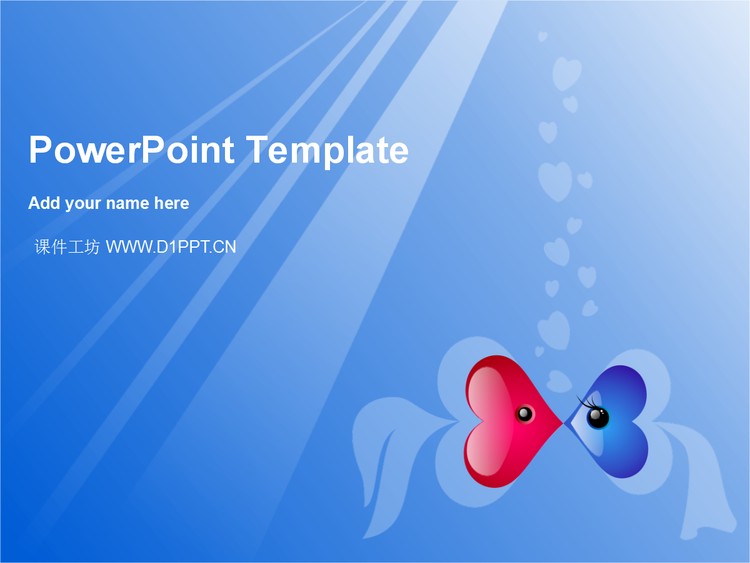 PowerPoint Template

Add your name here

课件工坊 WWW.D1PPT.CN